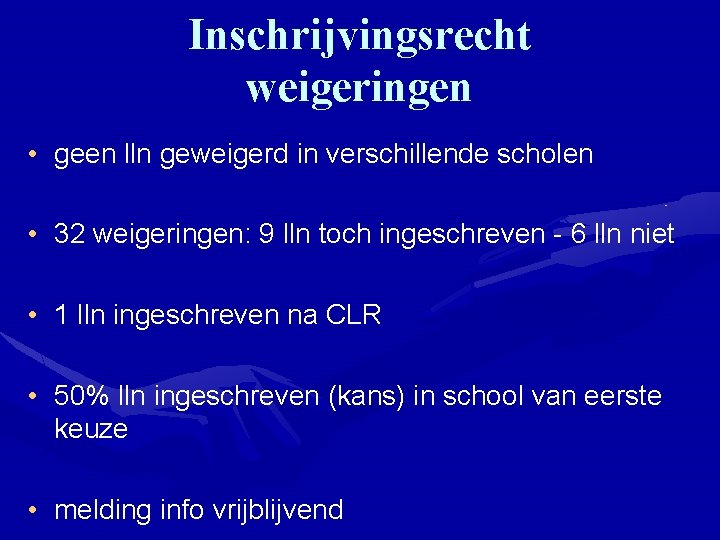 Inschrijvingsrecht weigeringen

• geen lln geweigerd in verschillende scholen

• 32 weigeringen: 9 lln toch ingeschreven - 6 lln niet

• 1 lln ingeschreven na CLR

• 50% lln ingeschreven (kans) in school van eerste keuze

• melding info vrijblijvend